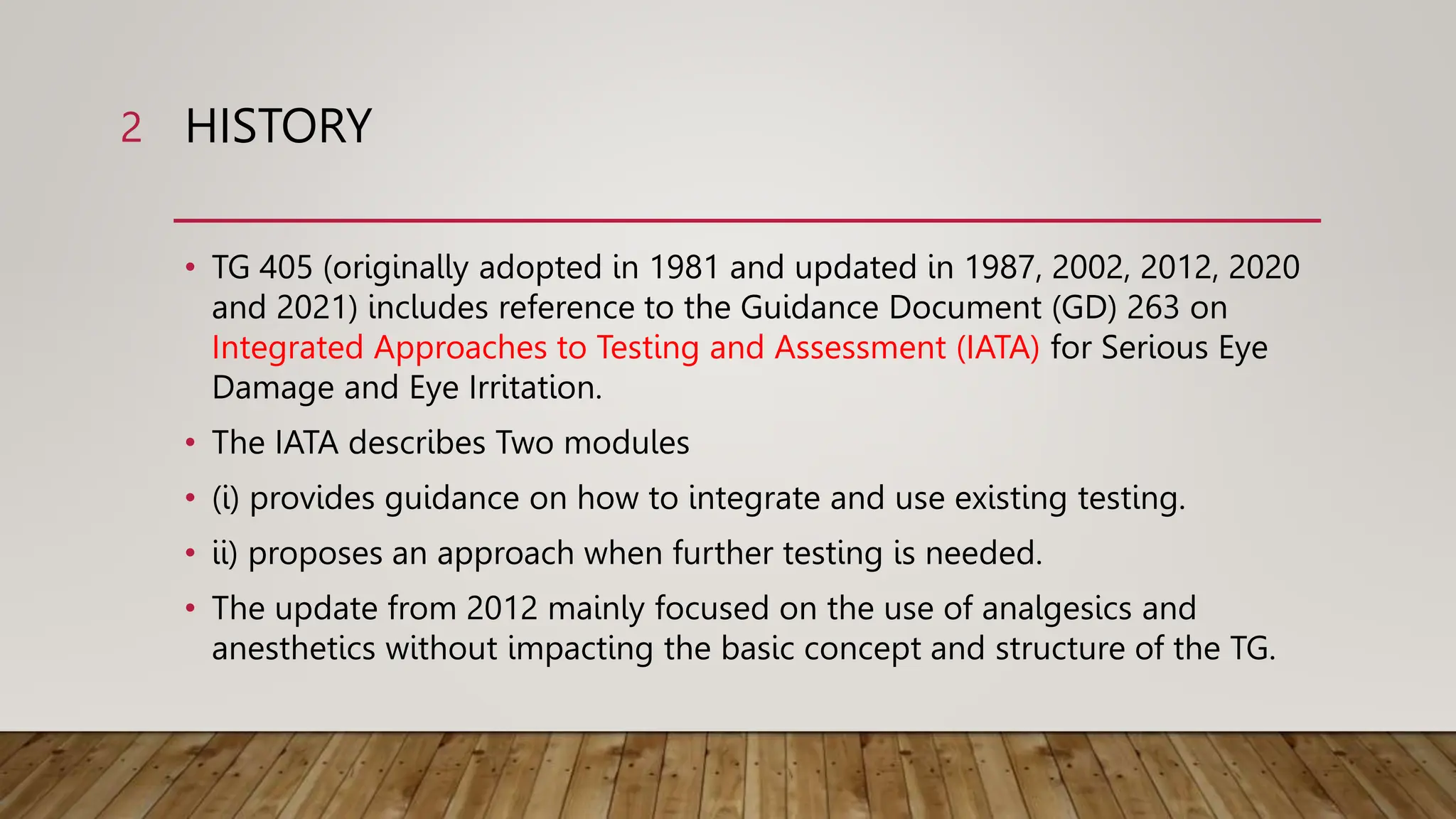 2 HISTORY

• TG 405 (originally adopted in 1981 and updated in 1987, 2002, 2012, 2020 and 2021) includes reference to the Guidance Document (GD) 263 on Integrated Approaches to Testing and Assessment (IATA) for Serious Eye Damage and Eye Irritation.

• The IATA describes Two modules

• (i) provides guidance on how to integrate and use existing testing.

• ii) proposes an approach when further testing is needed.

• The update from 2012 mainly focused on the use of analgesics and anesthetics without impacting the basic concept and structure of the TG.